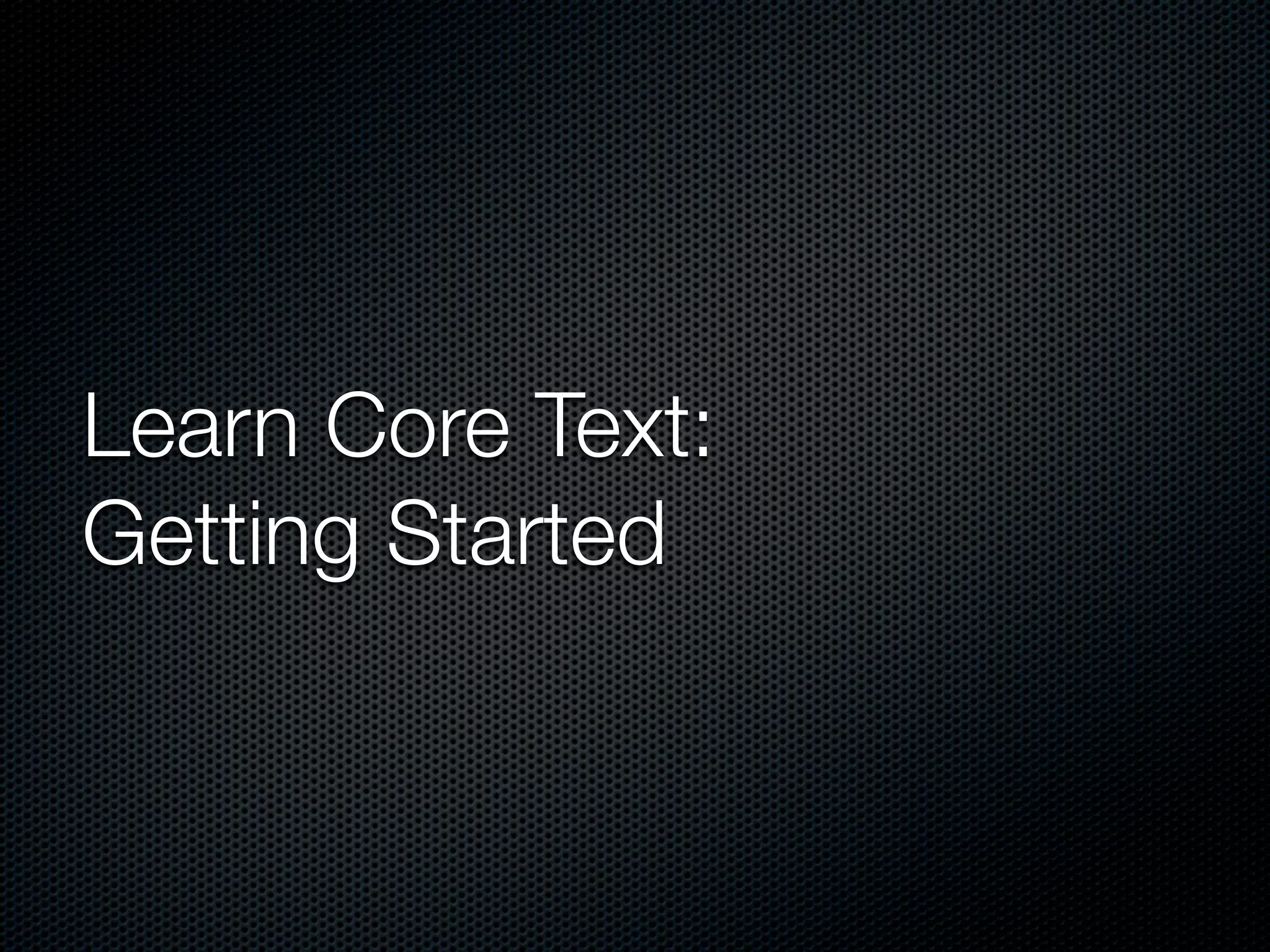 Learn Core Text:
Getting Started